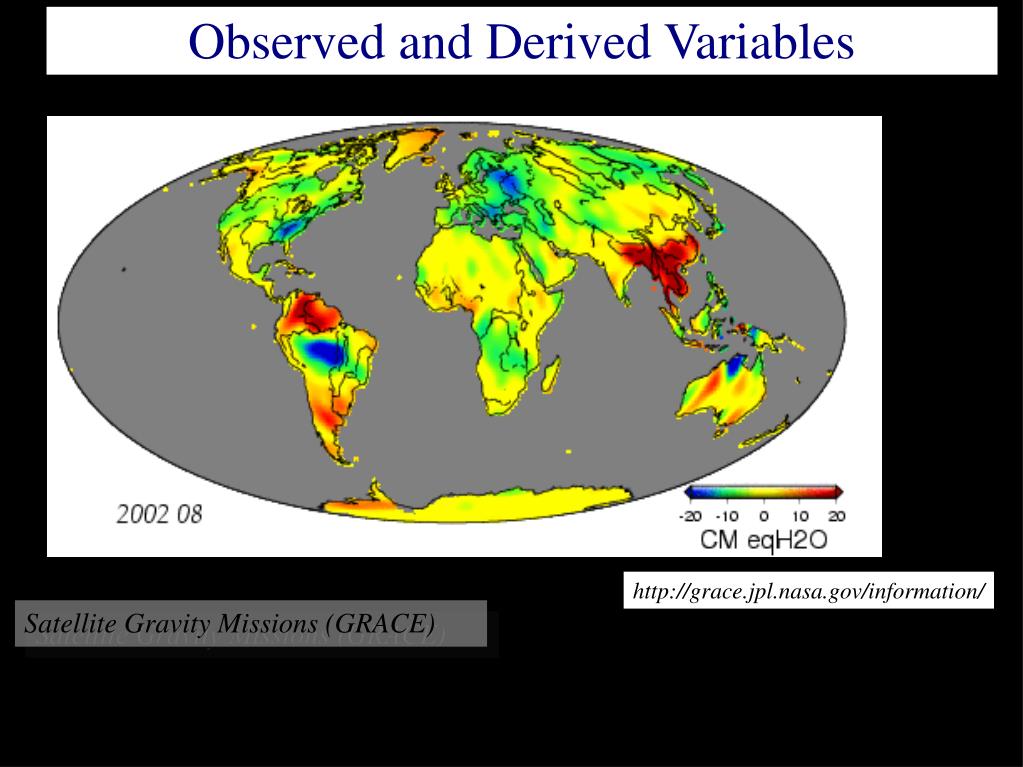 Observed and Derived Variables

2002 08

-20 -10 0 10 20

CM eqH2O

http://grace.jpl.nasa.gov/information/

Satellite Gravity Missions (GRACE)